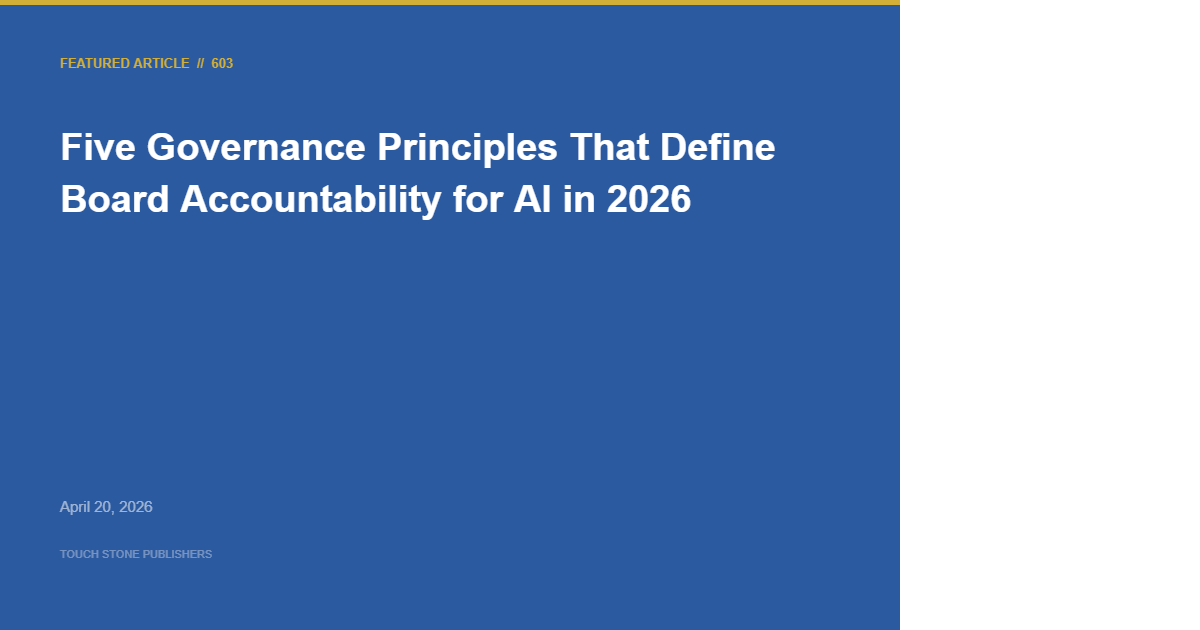 FEATURED ARTICLE // 603

Five Governance Principles That Define Board Accountability for AI in 2026

April 20, 2026

TOUCH STONE PUBLISHERS